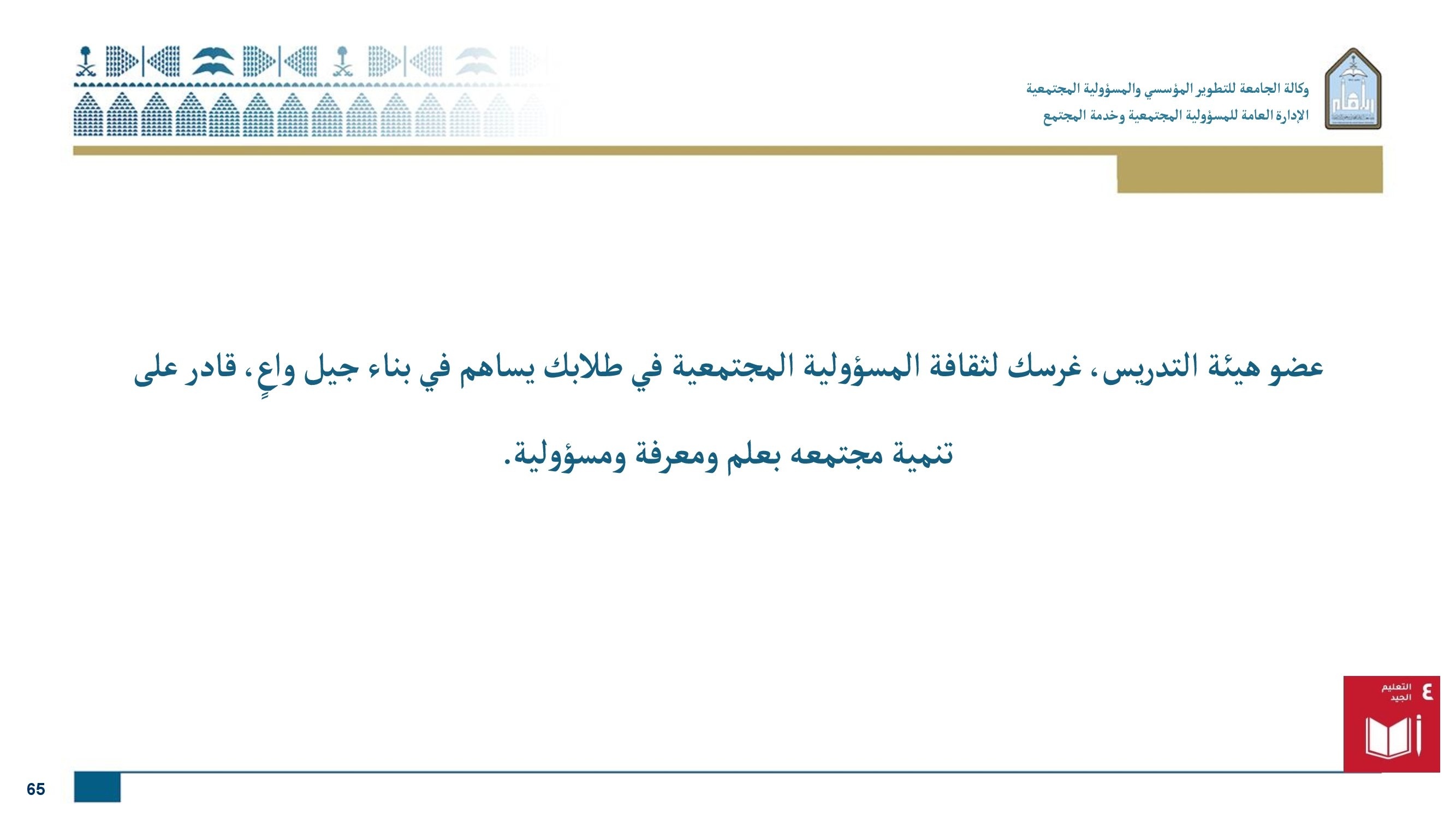 وكالة الجامعة للتطوير المؤسسي والمسؤولية المجتمعية
الإدارة العامة للمسؤولية المجتمعية وخدمة المجتمع

عضو هيئة التدريس، غرسك لثقافة المسؤولية المجتمعية في طلابك يساهم في بناء جيل واعٍ، قادر على تنمية مجتمعه بعلم ومعرفة ومسؤولية.

٤ التعليم الجيد

65